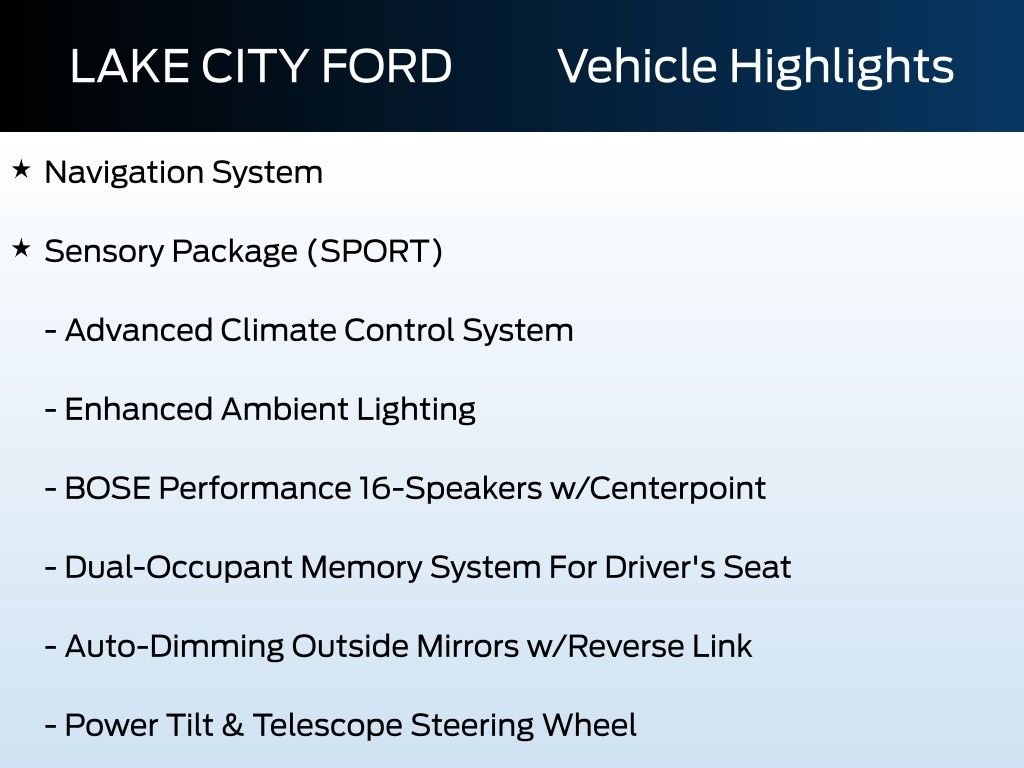 LAKE CITY FORD Vehicle Highlights

★ Navigation System

★ Sensory Package (SPORT)

- Advanced Climate Control System

- Enhanced Ambient Lighting

- BOSE Performance 16-Speakers w/Centerpoint

- Dual-Occupant Memory System For Driver's Seat

- Auto-Dimming Outside Mirrors w/Reverse Link

- Power Tilt & Telescope Steering Wheel